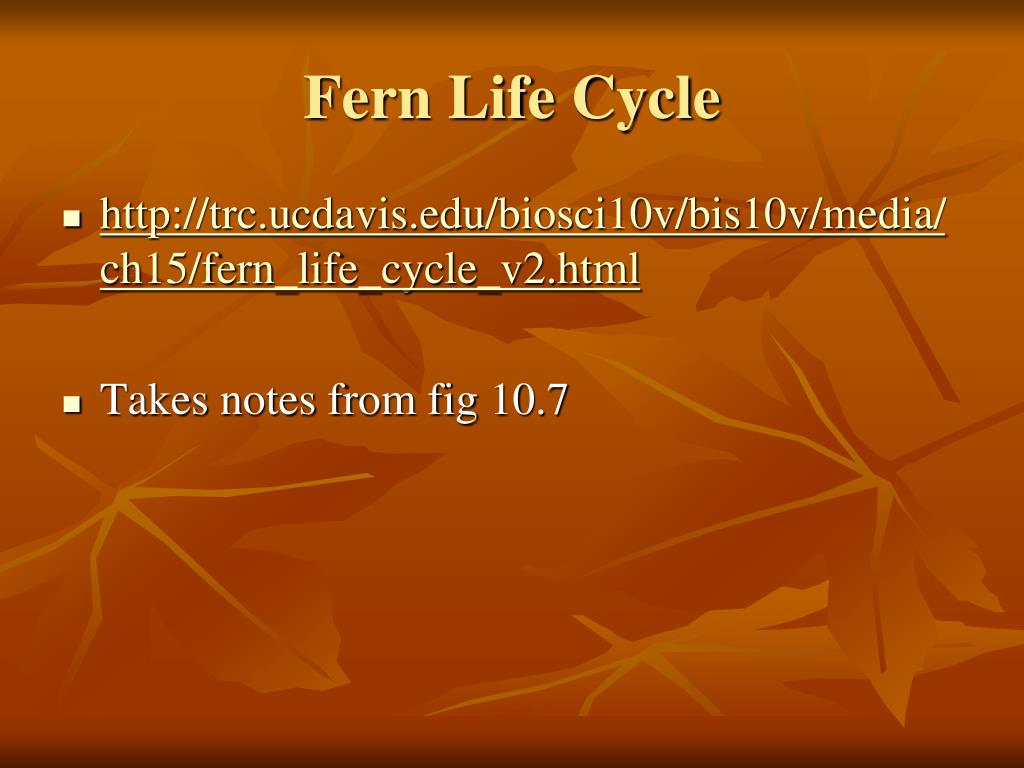 Fern Life Cycle

- http://trc.ucdavis.edu/biosci10v/bis10v/media/ch15/fern_life_cycle_v2.html

- Takes notes from fig 10.7